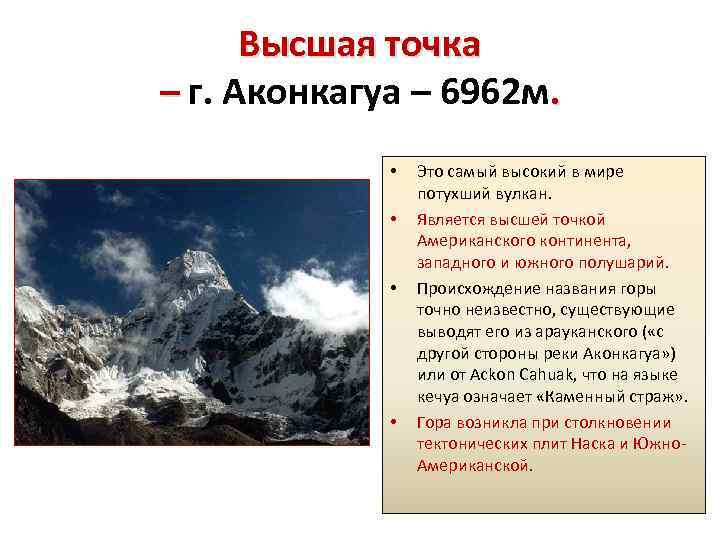 Высшая точка
– г. Аконкагуа – 6962м.

• Это самый высокий в мире потухший вулкан.
• Является высшей точкой Американского континента, западного и южного полушарий.
• Происхождение названия горы точно неизвестно, существующие выводят его из арауканского («с другой стороны реки Аконкагуа») или от Ackon Cahuak, что на языке кечуа означает «Каменный страж».
• Гора возникла при столкновении тектонических плит Наска и Южно-Американской.